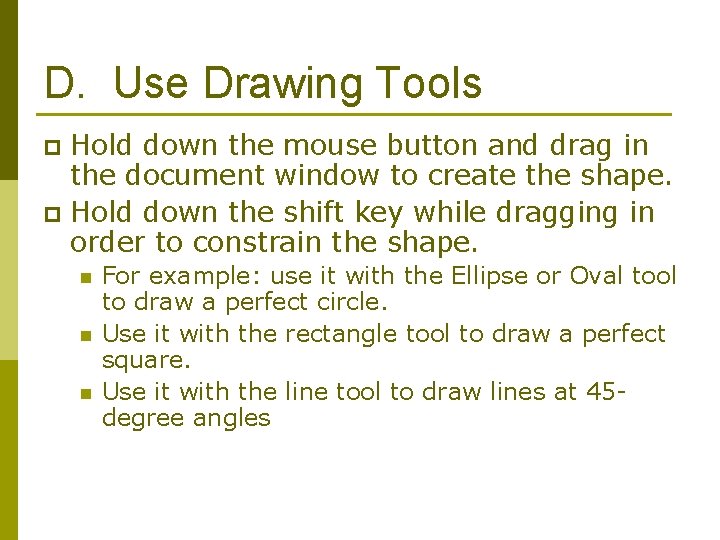 D. Use Drawing Tools

Hold down the mouse button and drag in the document window to create the shape.

Hold down the shift key while dragging in order to constrain the shape.

For example: use it with the Ellipse or Oval tool to draw a perfect circle.

Use it with the rectangle tool to draw a perfect square.

Use it with the line tool to draw lines at 45-degree angles